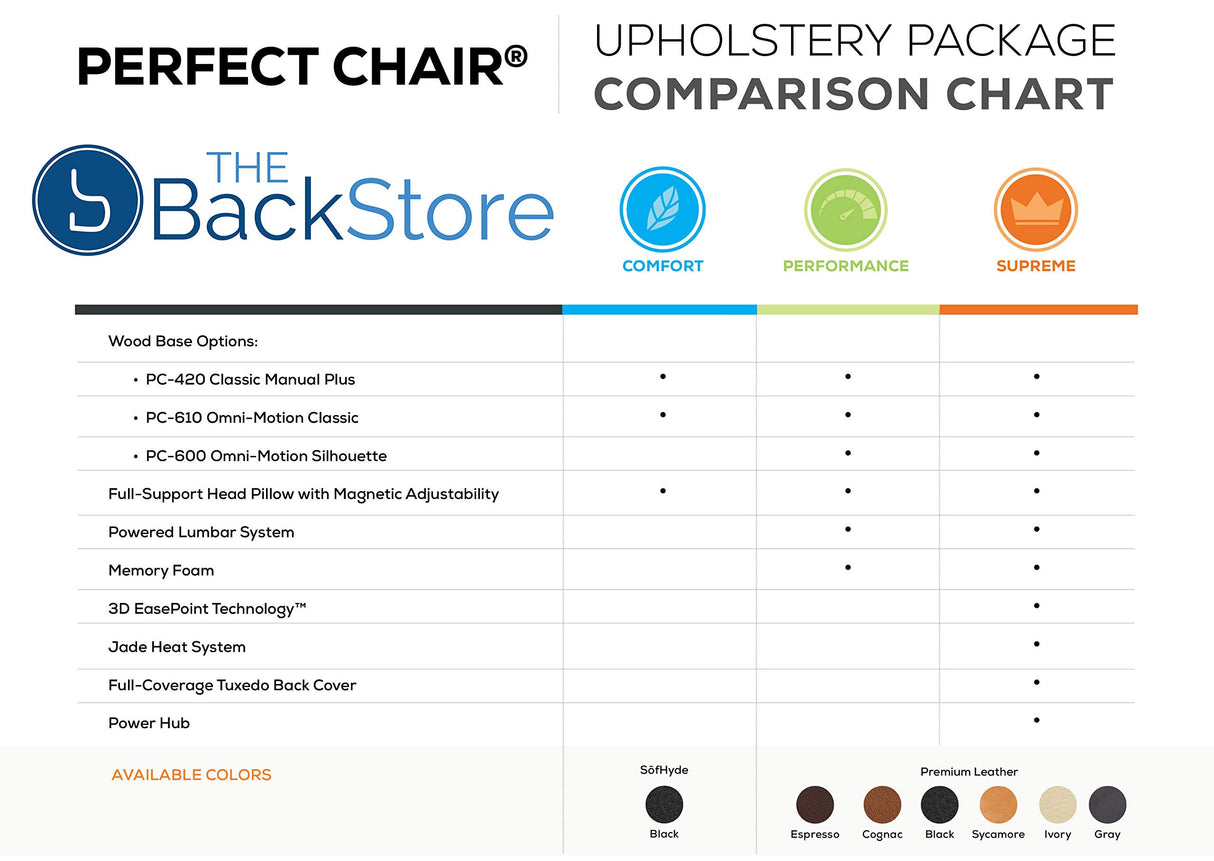 PERFECT CHAIR®

UPHOLSTERY PACKAGE
COMPARISON CHART

THE BackStore

| | COMFORT | PERFORMANCE | SUPREME |
|---|---|---|---|
| Wood Base Options: | | | |
| • PC-420 Classic Manual Plus | • | • | • |
| • PC-610 Omni-Motion Classic | • | • | • |
| • PC-600 Omni-Motion Silhouette | | • | • |
| Full-Support Head Pillow with Magnetic Adjustability | • | • | • |
| Powered Lumbar System | | • | • |
| Memory Foam | | • | • |
| 3D EasePoint Technology™ | | | • |
| Jade Heat System | | | • |
| Full-Coverage Tuxedo Back Cover | | | • |
| Power Hub | | | • |

AVAILABLE COLORS

SōfHyde
Black

Premium Leather
Espresso Cognac Black Sycamore Ivory Gray